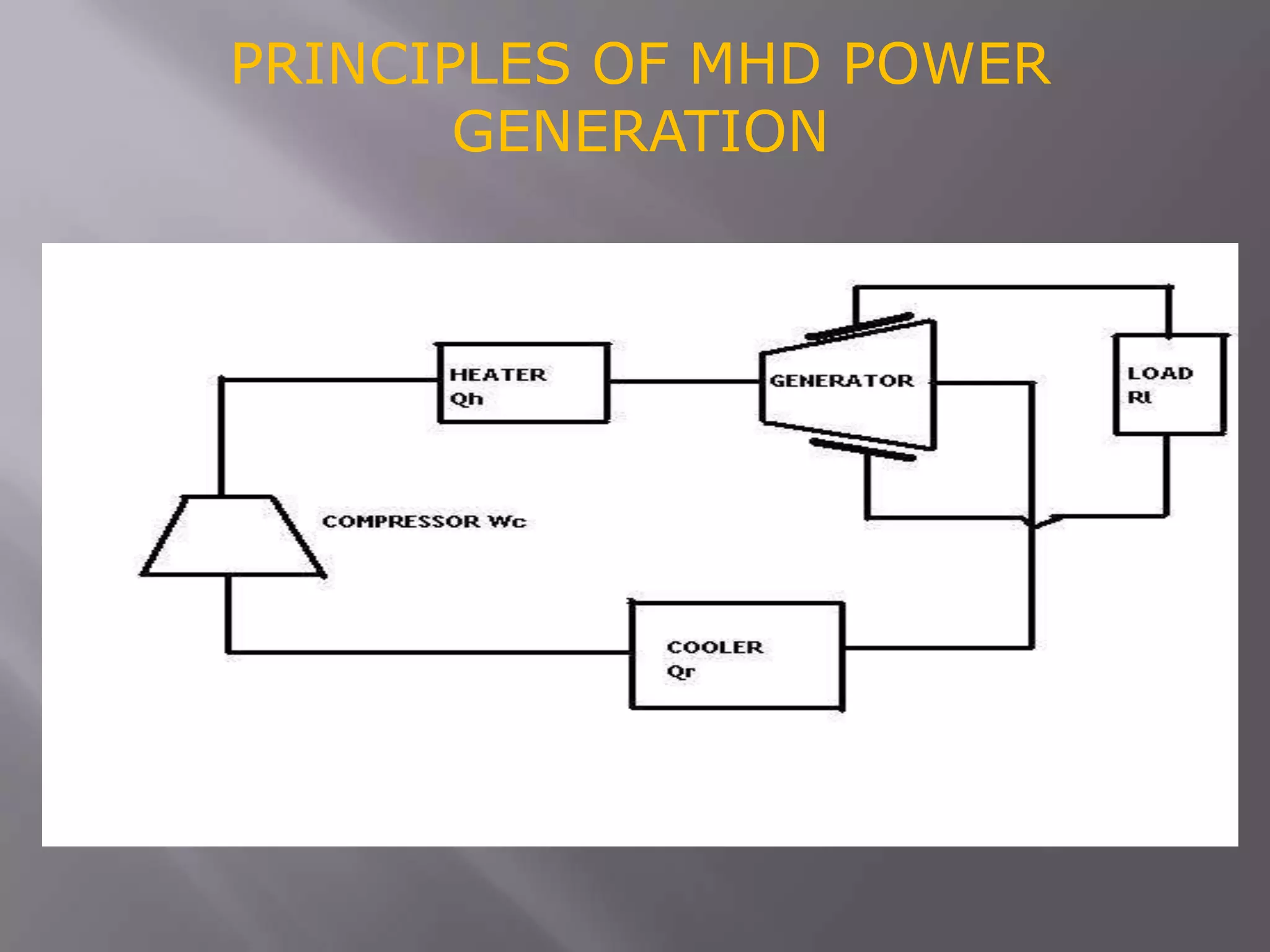 PRINCIPLES OF MHD POWER GENERATION

HEATER
Qh

GENERATOR

LOAD
Rl

COMPRESSOR Wc

COOLER
Qr